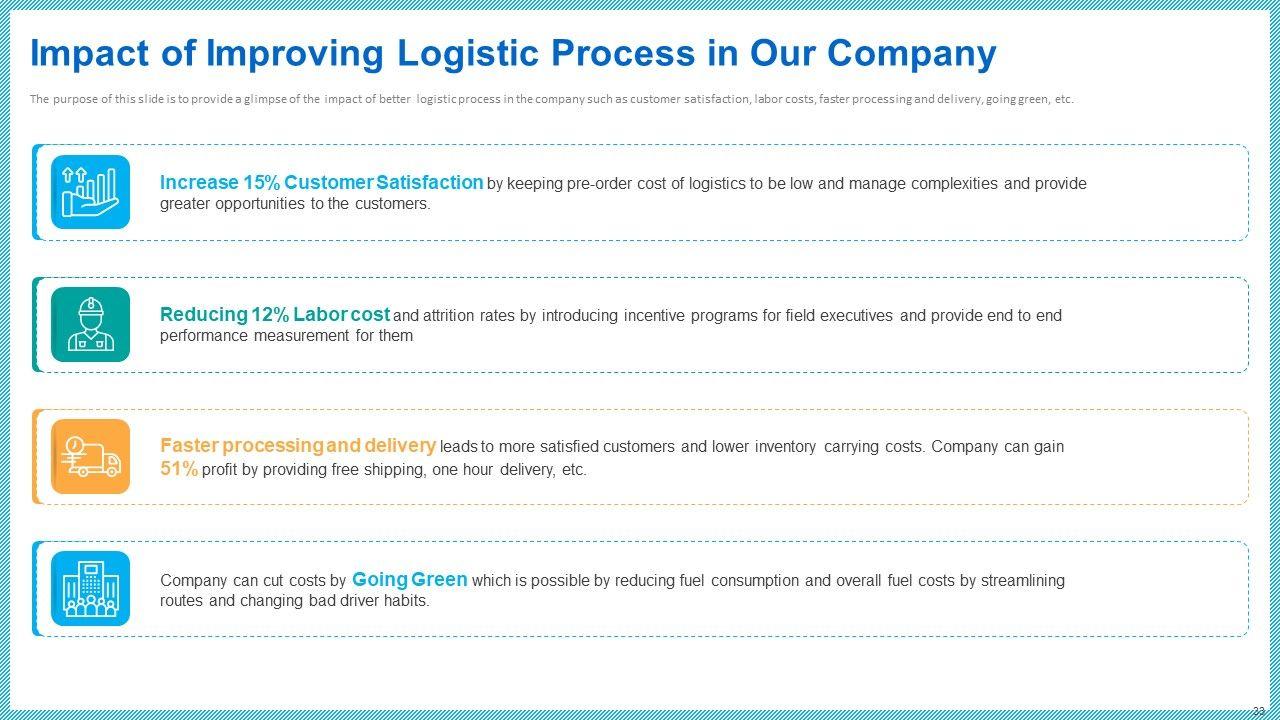 Impact of Improving Logistic Process in Our Company

The purpose of this slide is to provide a glimpse of the impact of better logistic process in the company such as customer satisfaction, labor costs, faster processing and delivery, going green, etc.

Increase 15% Customer Satisfaction by keeping pre-order cost of logistics to be low and manage complexities and provide greater opportunities to the customers.

Reducing 12% Labor cost and attrition rates by introducing incentive programs for field executives and provide end to end performance measurement for them

Faster processing and delivery leads to more satisfied customers and lower inventory carrying costs. Company can gain 51% profit by providing free shipping, one hour delivery, etc.

Company can cut costs by Going Green which is possible by reducing fuel consumption and overall fuel costs by streamlining routes and changing bad driver habits.

33